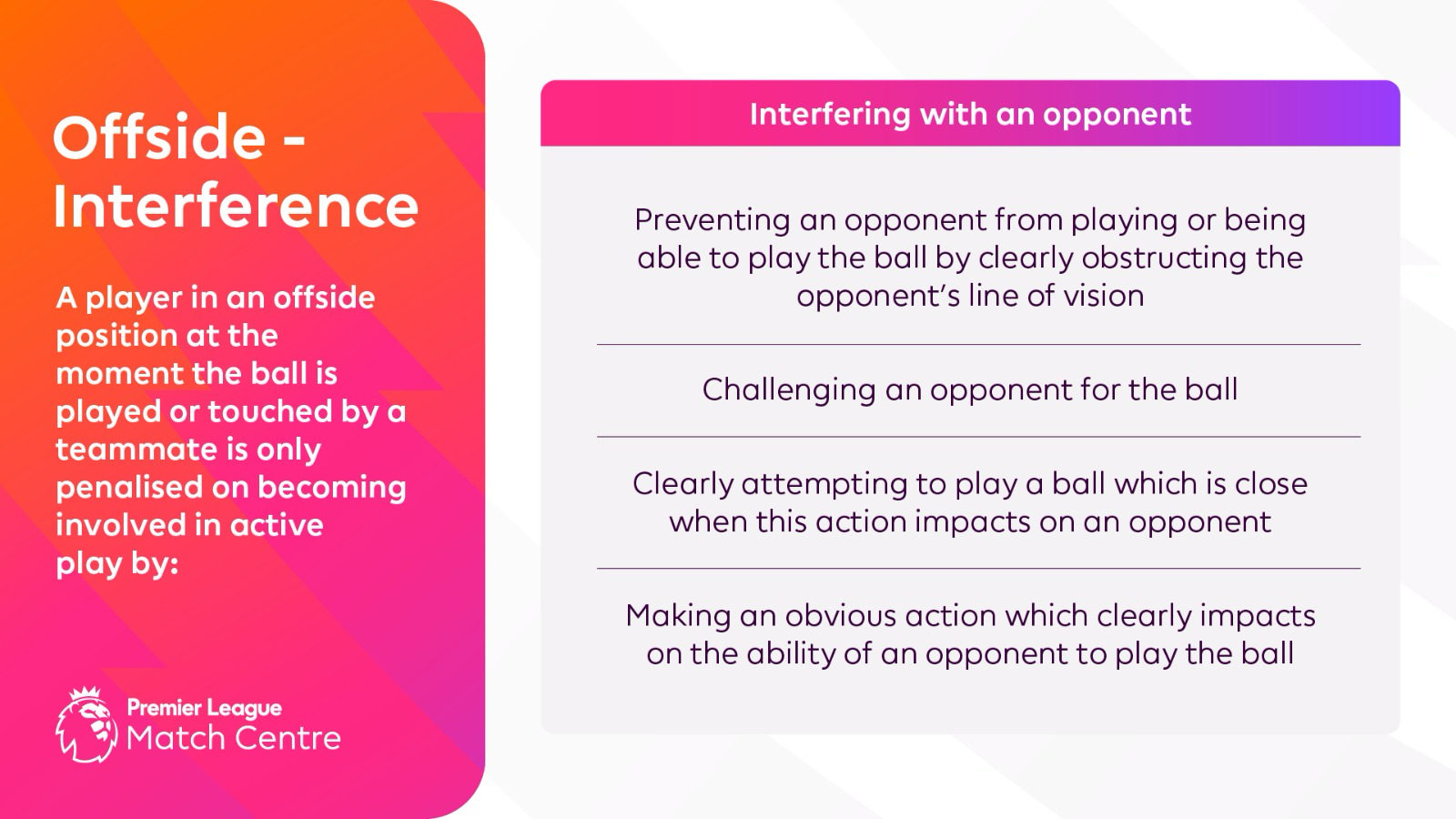 Offside - Interference

A player in an offside position at the moment the ball is played or touched by a teammate is only penalised on becoming involved in active play by:

Premier League
Match Centre

Interfering with an opponent

Preventing an opponent from playing or being able to play the ball by clearly obstructing the opponent's line of vision

Challenging an opponent for the ball

Clearly attempting to play a ball which is close when this action impacts on an opponent

Making an obvious action which clearly impacts on the ability of an opponent to play the ball